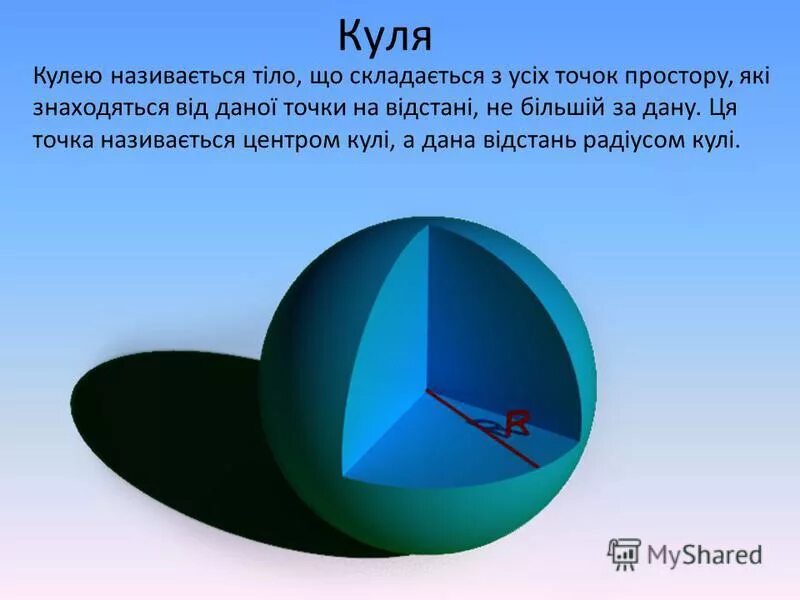 Куля

Кулею називається тіло, що складається з усіх точок простору, які знаходяться від даної точки на відстані, не більшій за дану. Ця точка називається центром кулі, а дана відстань радіусом кулі.

R

MyShared